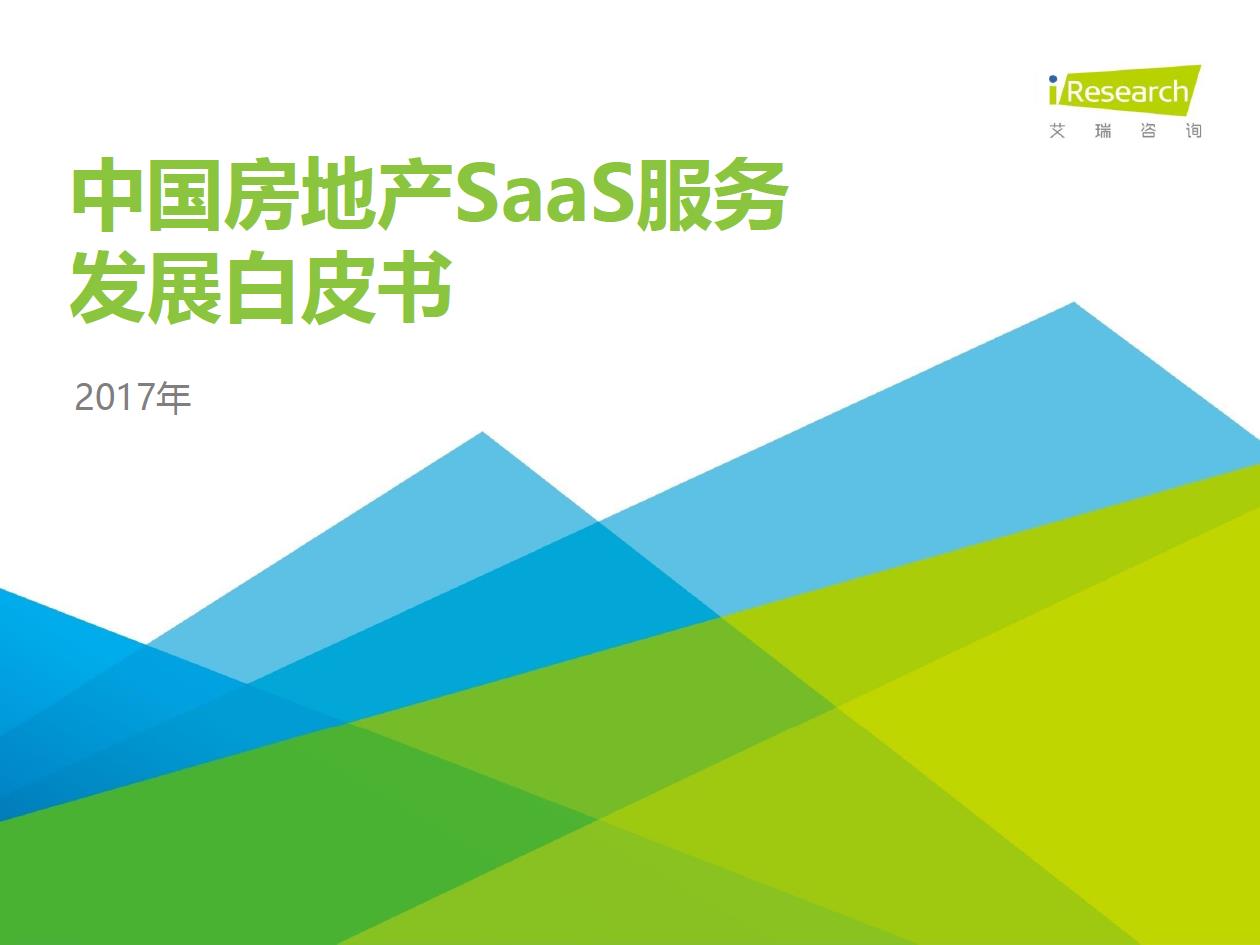 iResearch
艾 瑞 咨 询

中国房地产SaaS服务发展白皮书

2017年